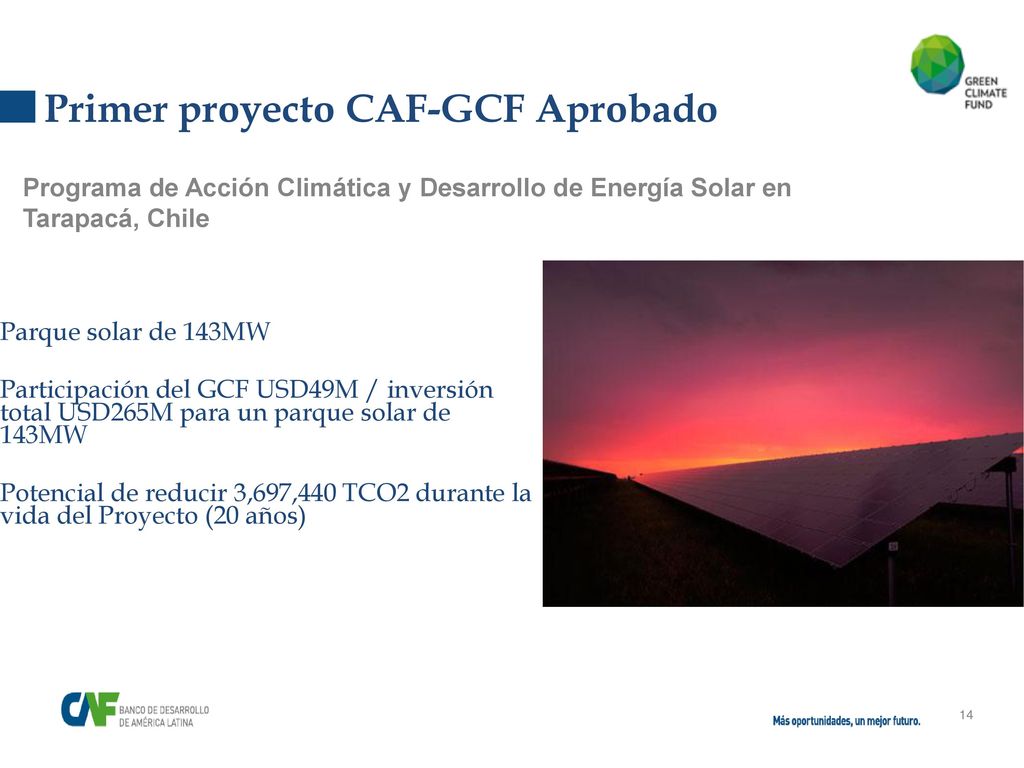 GREEN CLIMATE FUND

Primer proyecto CAF-GCF Aprobado

Programa de Acción Climática y Desarrollo de Energía Solar en Tarapacá, Chile

Parque solar de 143MW

Participación del GCF USD49M / inversión total USD265M para un parque solar de 143MW

Potencial de reducir 3,697,440 TCO2 durante la vida del Proyecto (20 años)

CAF BANCO DE DESARROLLO DE AMÉRICA LATINA

Más oportunidades, un mejor futuro.

14